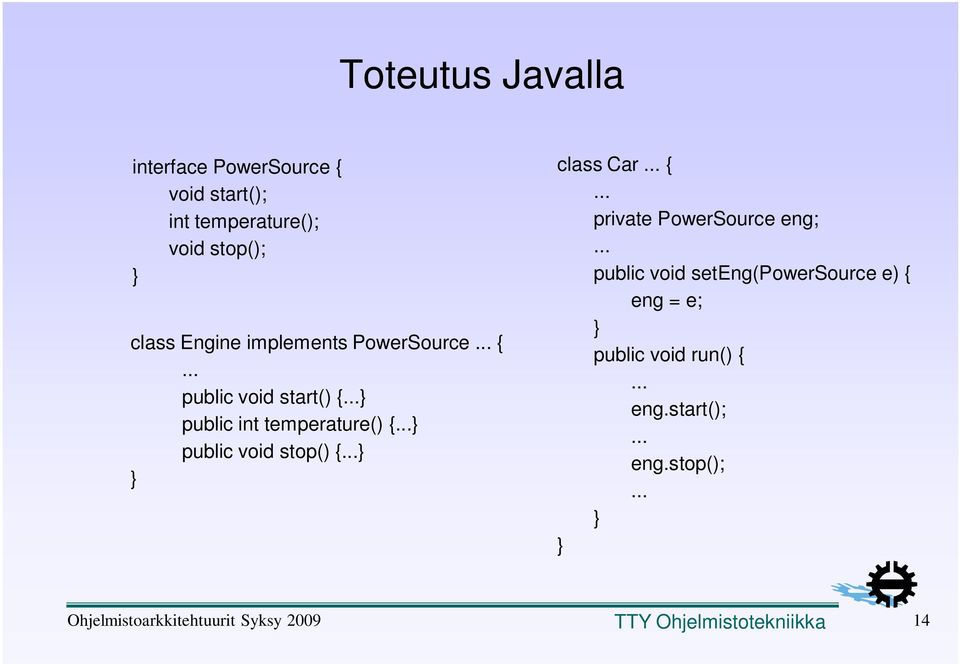 Toteutus Javalla

interface PowerSource {
void start();
int temperature();
void stop();
}

class Engine implements PowerSource ... {
...
public void start() {...}
public int temperature() {...}
public void stop() {...}
}

class Car ... {
...
private PowerSource eng;
...
public void setEng(PowerSource e) {
eng = e;
}
public void run() {
...
eng.start();
...
eng.stop();
...
}
}

Ohjelmistoarkkitehtuurit Syksy 2009

TTY Ohjelmistotekniikka

14